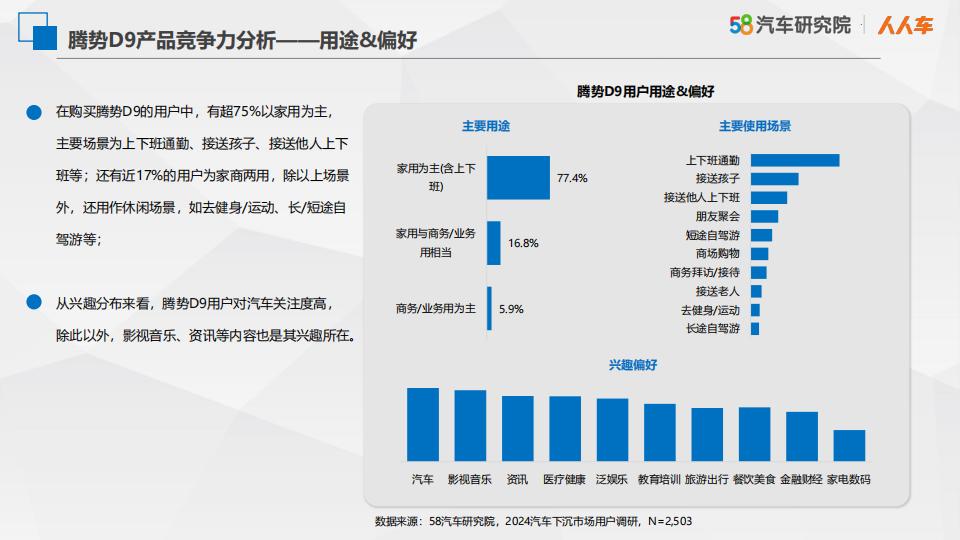 腾势D9产品竞争力分析——用途&偏好

58汽车研究院 | 人人车

在购买腾势D9的用户中，有超75%以家用为主，主要场景为上下班通勤、接送孩子、接送他人上下班等；还有近17%的用户为家商两用，除以上场景外，还用作休闲场景，如去健身/运动、长/短途自驾游等；

从兴趣分布来看，腾势D9用户对汽车关注度高，除此以外，影视音乐、资讯等内容也是其兴趣所在。

腾势D9用户用途&偏好

主要用途

家用为主(含上下班) 77.4%
家用与商务/业务用相当 16.8%
商务/业务用为主 5.9%

主要使用场景

上下班通勤
接送孩子
接送他人上下班
朋友聚会
短途自驾游
商场购物
商务拜访/接待
接送老人
去健身/运动
长途自驾游

兴趣偏好

汽车 影视音乐 资讯 医疗健康 泛娱乐 教育培训 旅游出行 餐饮美食 金融财经 家电数码

数据来源：58汽车研究院，2024汽车下沉市场用户调研，N=2,503